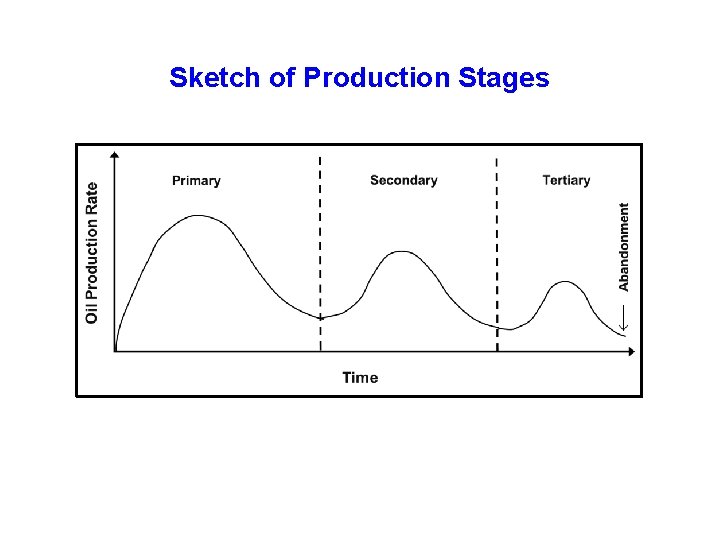 Sketch of Production Stages

Oil Production Rate

Primary

Secondary

Tertiary

Abandonment

Time